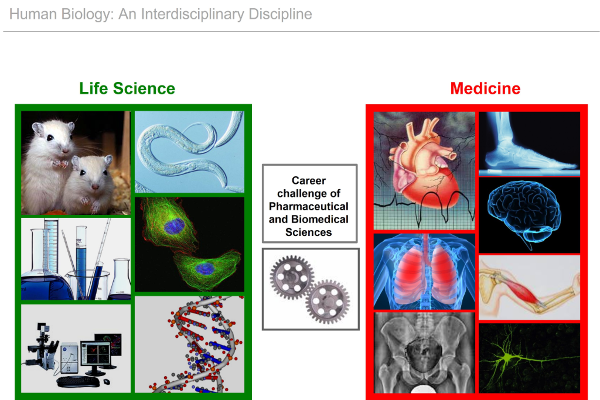 Human Biology: An Interdisciplinary Discipline

Life Science

Career challenge of Pharmaceutical and Biomedical Sciences

Medicine